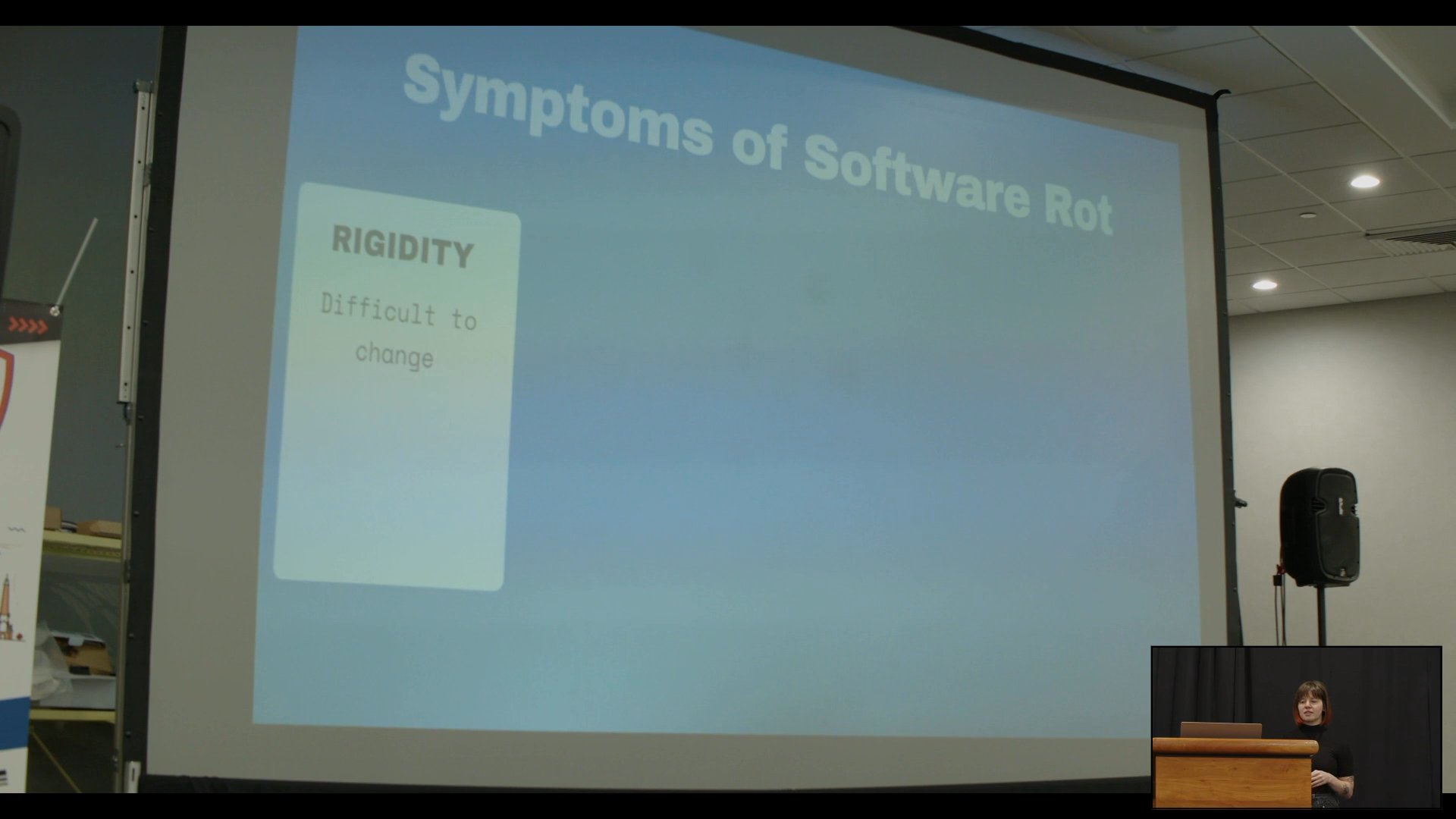 Symptoms of Software Rot

RIGIDITY

Difficult to change